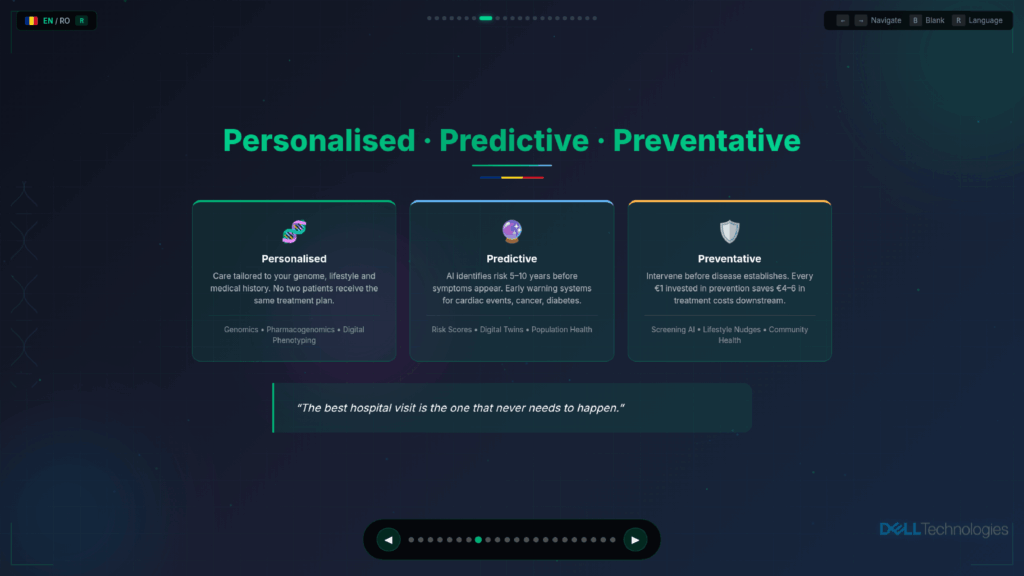 EN / RO R

← → Navigate B Blank R Language

Personalised · Predictive · Preventative

Personalised

Care tailored to your genome, lifestyle and medical history. No two patients receive the same treatment plan.

Genomics • Pharmacogenomics • Digital Phenotyping

Predictive

AI identifies risk 5–10 years before symptoms appear. Early warning systems for cardiac events, cancer, diabetes.

Risk Scores • Digital Twins • Population Health

Preventative

Intervene before disease establishes. Every €1 invested in prevention saves €4–6 in treatment costs downstream.

Screening AI • Lifestyle Nudges • Community Health

"The best hospital visit is the one that never needs to happen."

◀ ▶

DELL Technologies